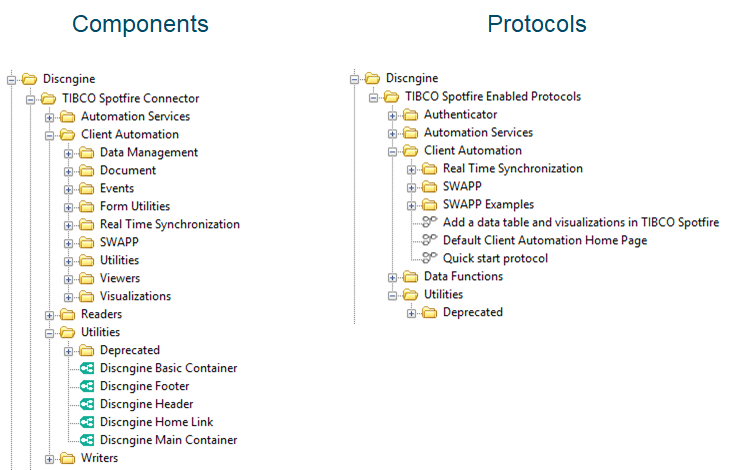 Components

Discngine
TIBCO Spotfire Connector
Automation Services
Client Automation
Data Management
Document
Events
Form Utilities
Real Time Synchronization
SWAPP
Utilities
Viewers
Visualizations
Readers
Utilities
Deprecated
Discngine Basic Container
Discngine Footer
Discngine Header
Discngine Home Link
Discngine Main Container
Writers

Protocols

Discngine
TIBCO Spotfire Enabled Protocols
Authenticator
Automation Services
Client Automation
Real Time Synchronization
SWAPP
SWAPP Examples
Add a data table and visualizations in TIBCO Spotfire
Default Client Automation Home Page
Quick start protocol
Data Functions
Utilities
Deprecated